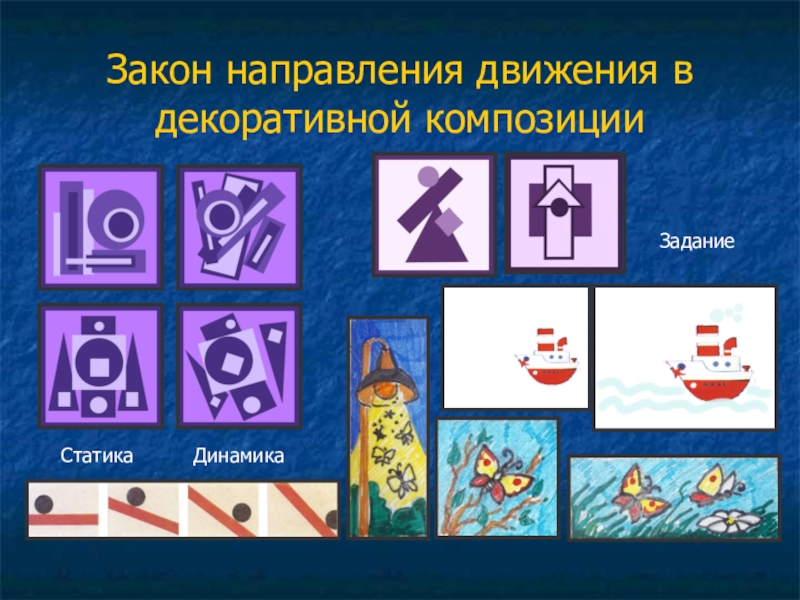 Закон направления движения в декоративной композиции

Задание

Статика

Динамика